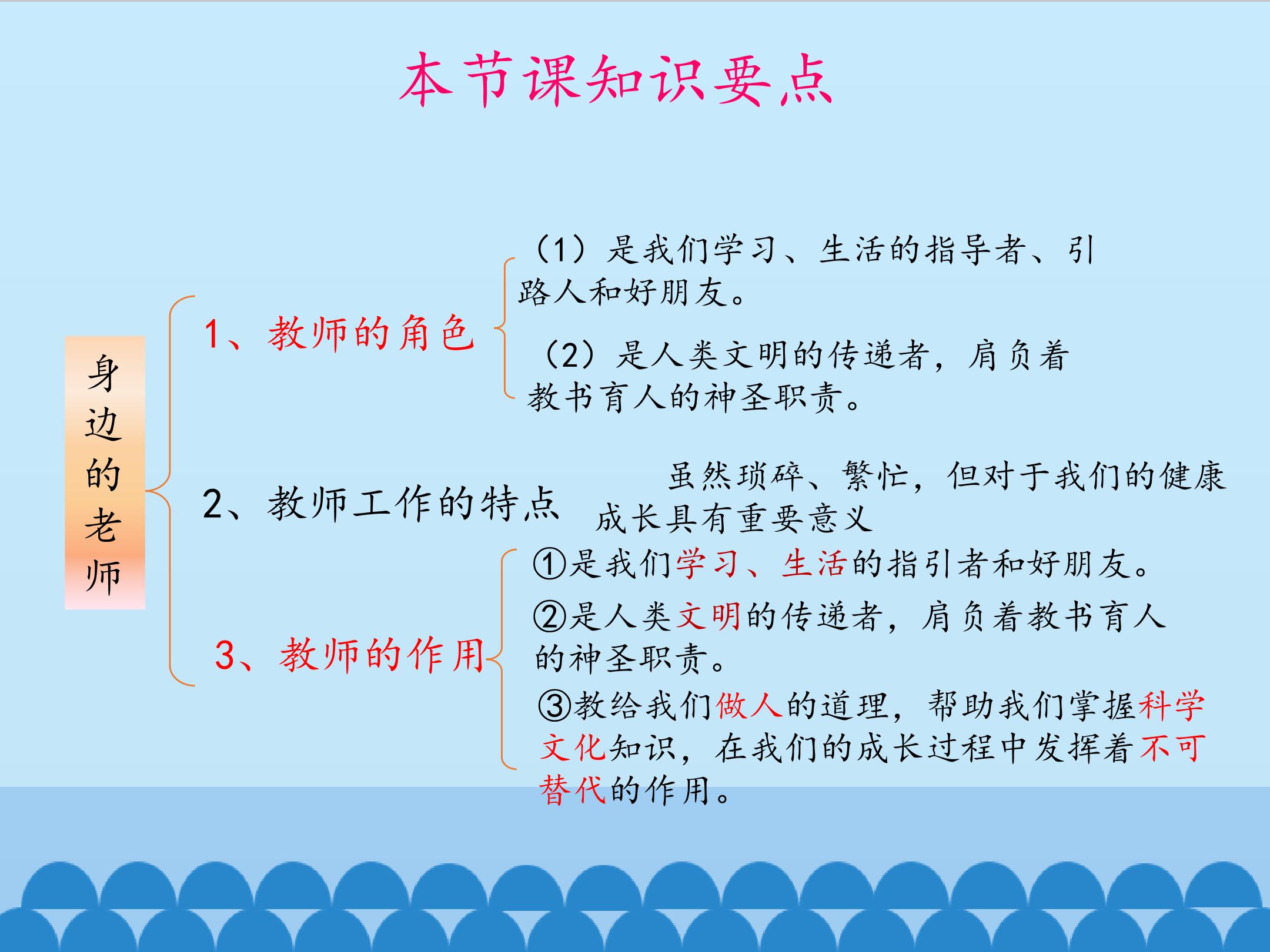 本节课知识要点

身边的老师

1、教师的角色

（1）是我们学习、生活的指导者、引路人和好朋友。

（2）是人类文明的传递者，肩负着教书育人的神圣职责。

2、教师工作的特点

虽然琐碎、繁忙，但对于我们的健康成长具有重要意义

3、教师的作用

①是我们学习、生活的指引者和好朋友。

②是人类文明的传递者，肩负着教书育人的神圣职责。

③教给我们做人的道理，帮助我们掌握科学文化知识，在我们的成长过程中发挥着不可替代的作用。